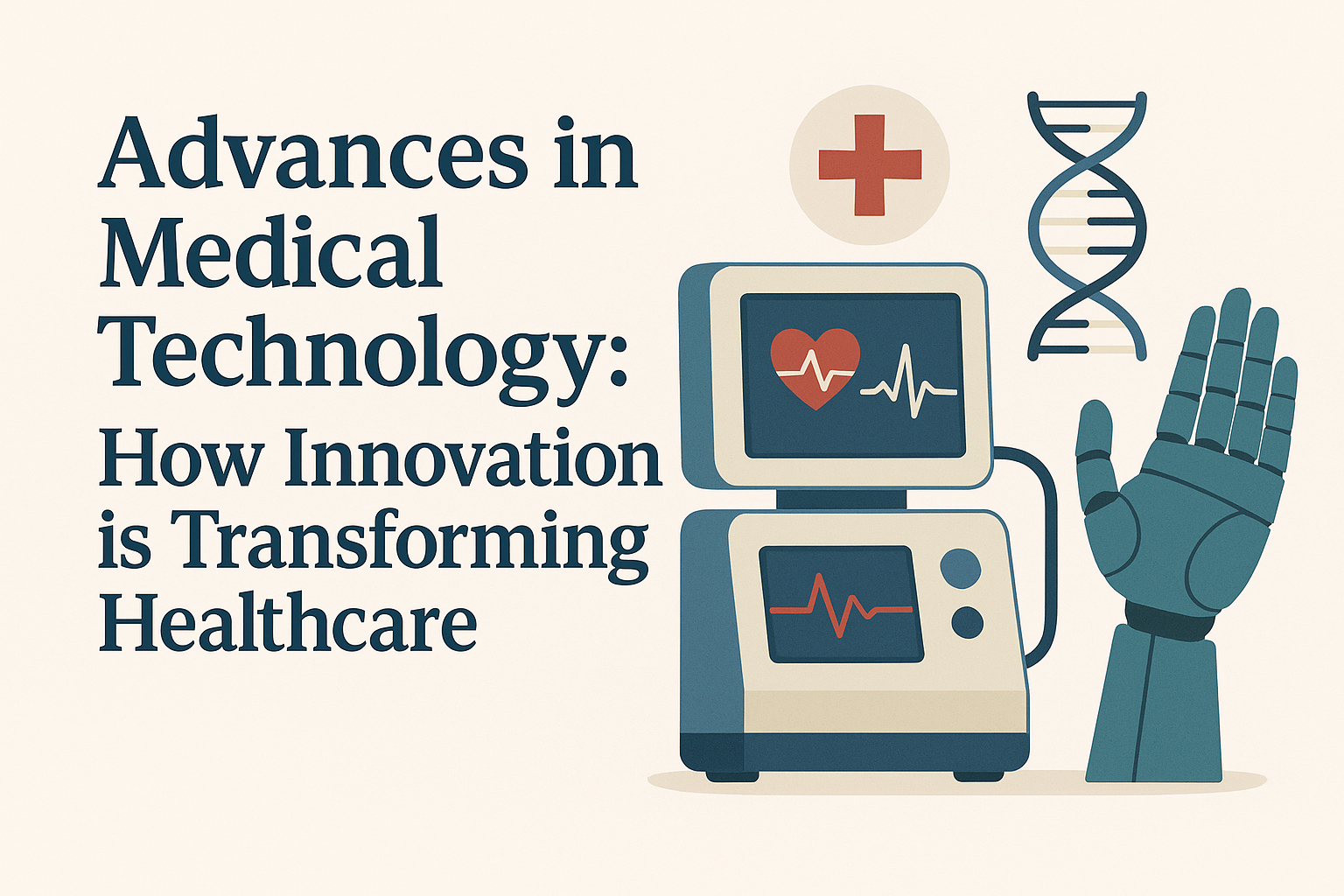 Advances in Medical Technology: How Innovation is Transforming Healthcare